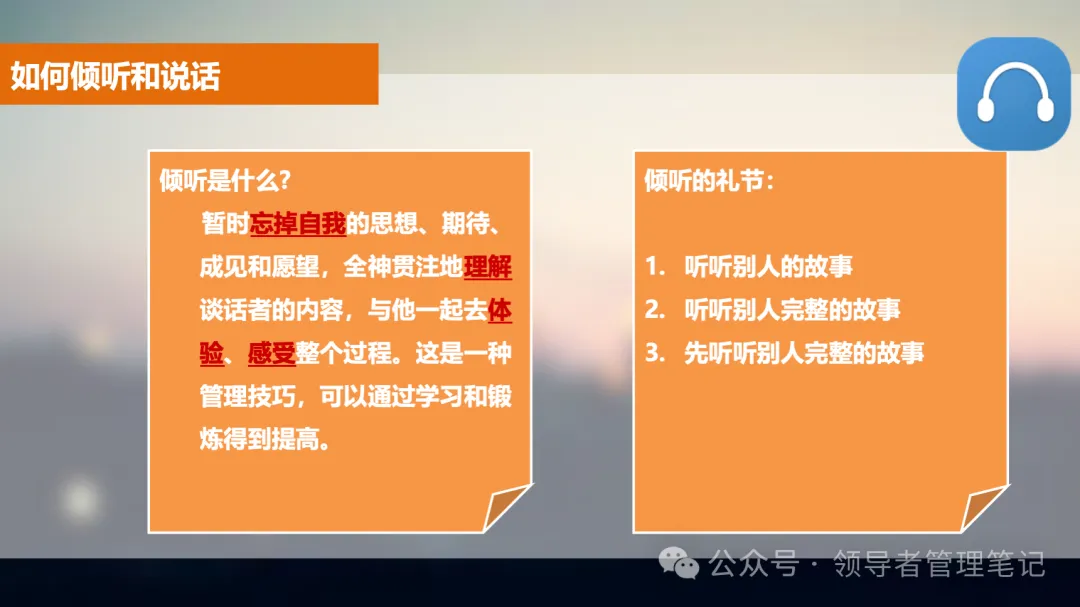 如何倾听和说话

倾听是什么?

暂时忘掉自我的思想、期待、成见和愿望，全神贯注地理解谈话者的内容，与他一起去体验、感受整个过程。这是一种管理技巧，可以通过学习和锻炼得到提高。

倾听的礼节：

1. 听听别人的故事
2. 听听别人完整的故事
3. 先听听别人完整的故事

公众号 · 领导者管理笔记